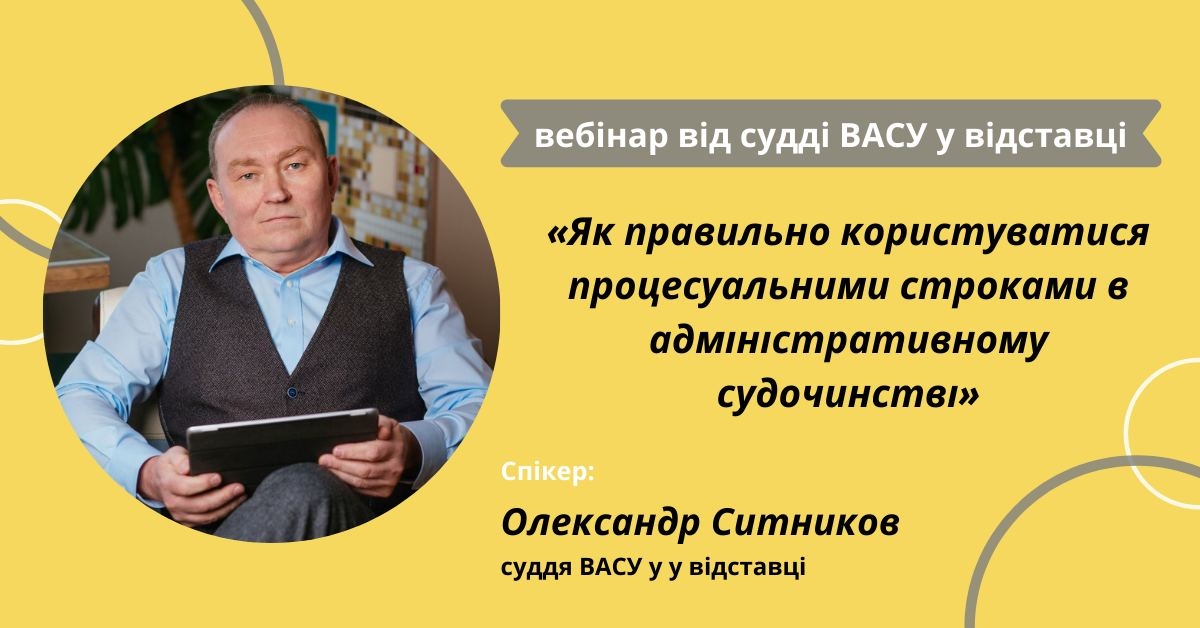 вебінар від судді ВАСУ у відставці

«Як правильно користуватися процесуальними строками в адміністративному судочинстві»

Спікер:

Олександр Ситников

суддя ВАСУ у у відставці